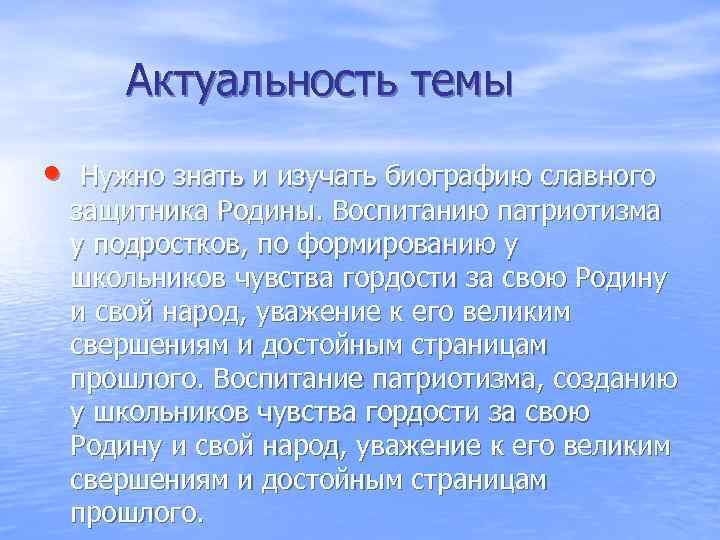 Актуальность темы

• Нужно знать и изучать биографию славного защитника Родины. Воспитанию патриотизма у подростков, по формированию у школьников чувства гордости за свою Родину и свой народ, уважение к его великим свершениям и достойным страницам прошлого. Воспитание патриотизма, созданию у школьников чувства гордости за свою Родину и свой народ, уважение к его великим свершениям и достойным страницам прошлого.